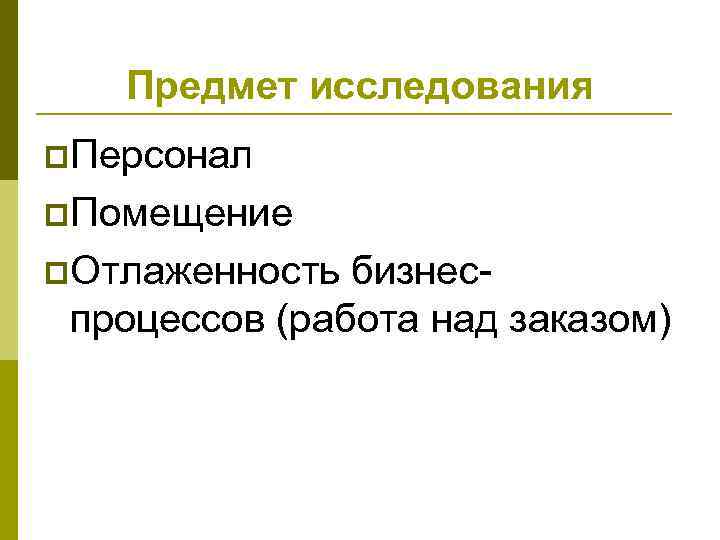 Предмет исследования

Персонал

Помещение

Отлаженность бизнес-процессов (работа над заказом)